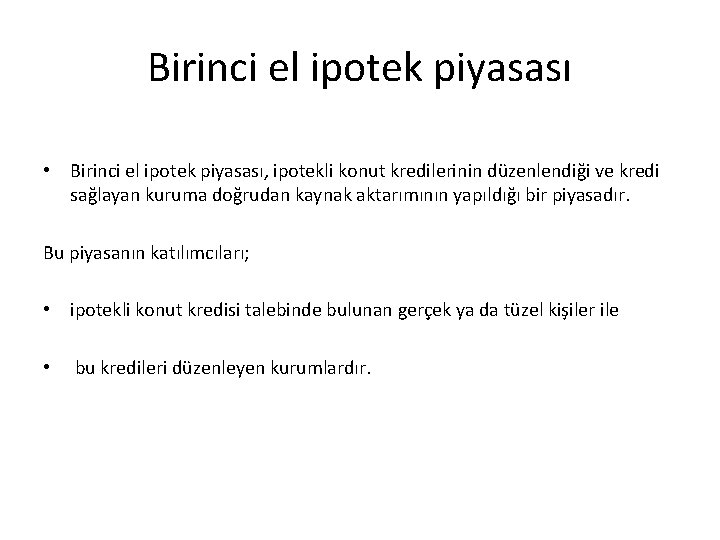 Birinci el ipotek piyasası

• Birinci el ipotek piyasası, ipotekli konut kredilerinin düzenlendiği ve kredi sağlayan kuruma doğrudan kaynak aktarımının yapıldığı bir piyasadır.

Bu piyasanın katılımcıları;

• ipotekli konut kredisi talebinde bulunan gerçek ya da tüzel kişiler ile

• bu kredileri düzenleyen kurumlardır.